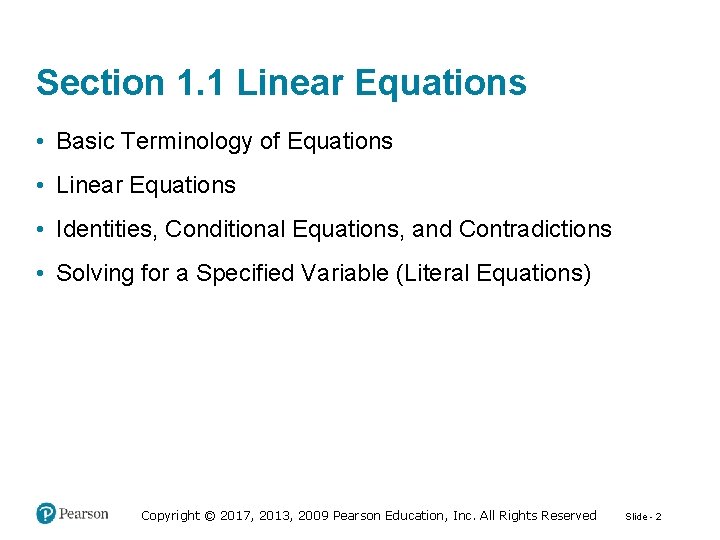 Section 1.1 Linear Equations

• Basic Terminology of Equations

• Linear Equations

• Identities, Conditional Equations, and Contradictions

• Solving for a Specified Variable (Literal Equations)

Pearson

Copyright © 2017, 2013, 2009 Pearson Education, Inc. All Rights Reserved

Slide - 2